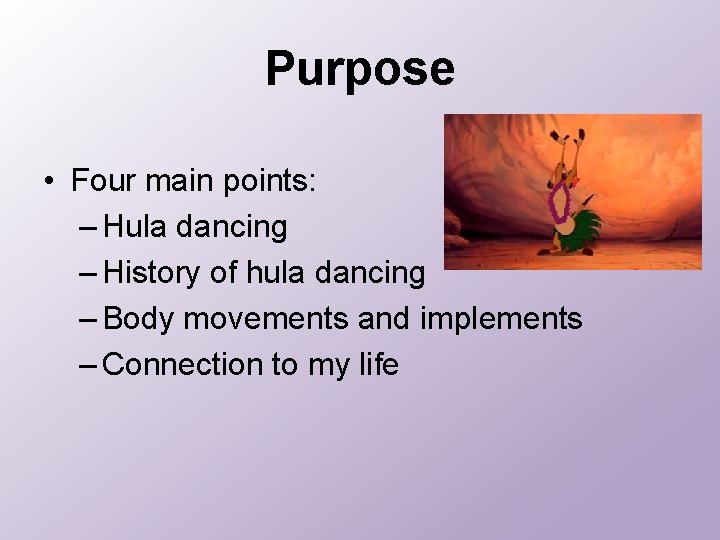 Purpose

• Four main points:
– Hula dancing
– History of hula dancing
– Body movements and implements
– Connection to my life